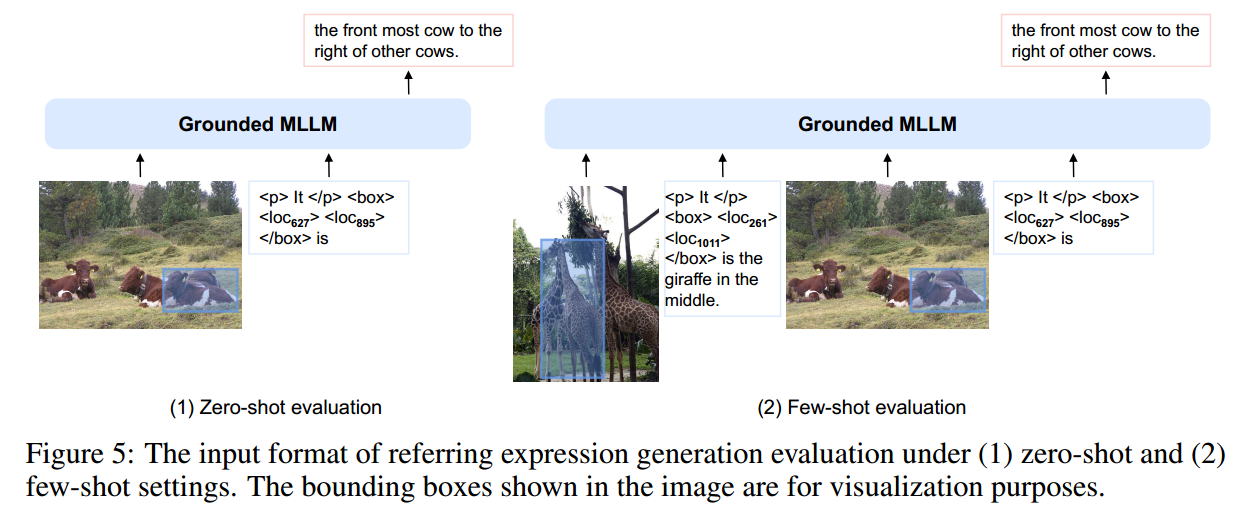 the front most cow to the right of other cows.

Grounded MLLM

<p> It </p> <box> <loc$_{627}$> <loc$_{895}$> </box> is

(1) Zero-shot evaluation

the front most cow to the right of other cows.

Grounded MLLM

<p> It </p> <box> <loc$_{261}$> <loc$_{1011}$> </box> is the giraffe in the middle.

<p> It </p> <box> <loc$_{627}$> <loc$_{895}$> </box> is

(2) Few-shot evaluation

Figure 5: The input format of referring expression generation evaluation under (1) zero-shot and (2) few-shot settings. The bounding boxes shown in the image are for visualization purposes.